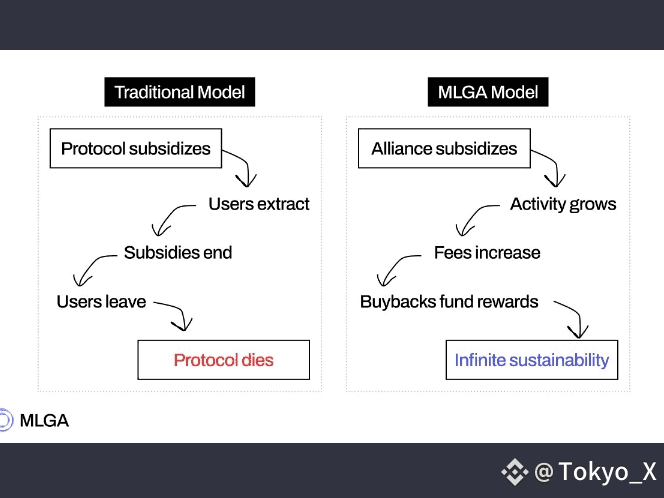 Traditional Model

Protocol subsidizes

Users extract

Subsidies end

Users leave

Protocol dies

MLGA Model

Alliance subsidizes

Activity grows

Fees increase

Buybacks fund rewards

Infinite sustainability

MLGA

@Tokyo_X